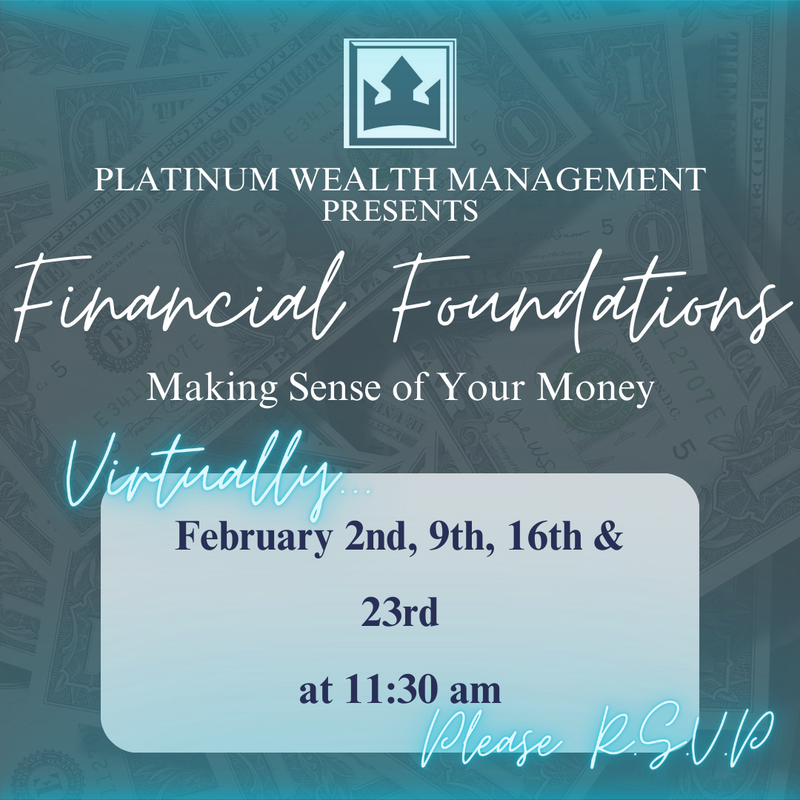 PLATINUM WEALTH MANAGEMENT PRESENTS

Financial Foundations

Making Sense of Your Money

Virtually...

February 2nd, 9th, 16th & 23rd

at 11:30 am

Please R.S.V.P